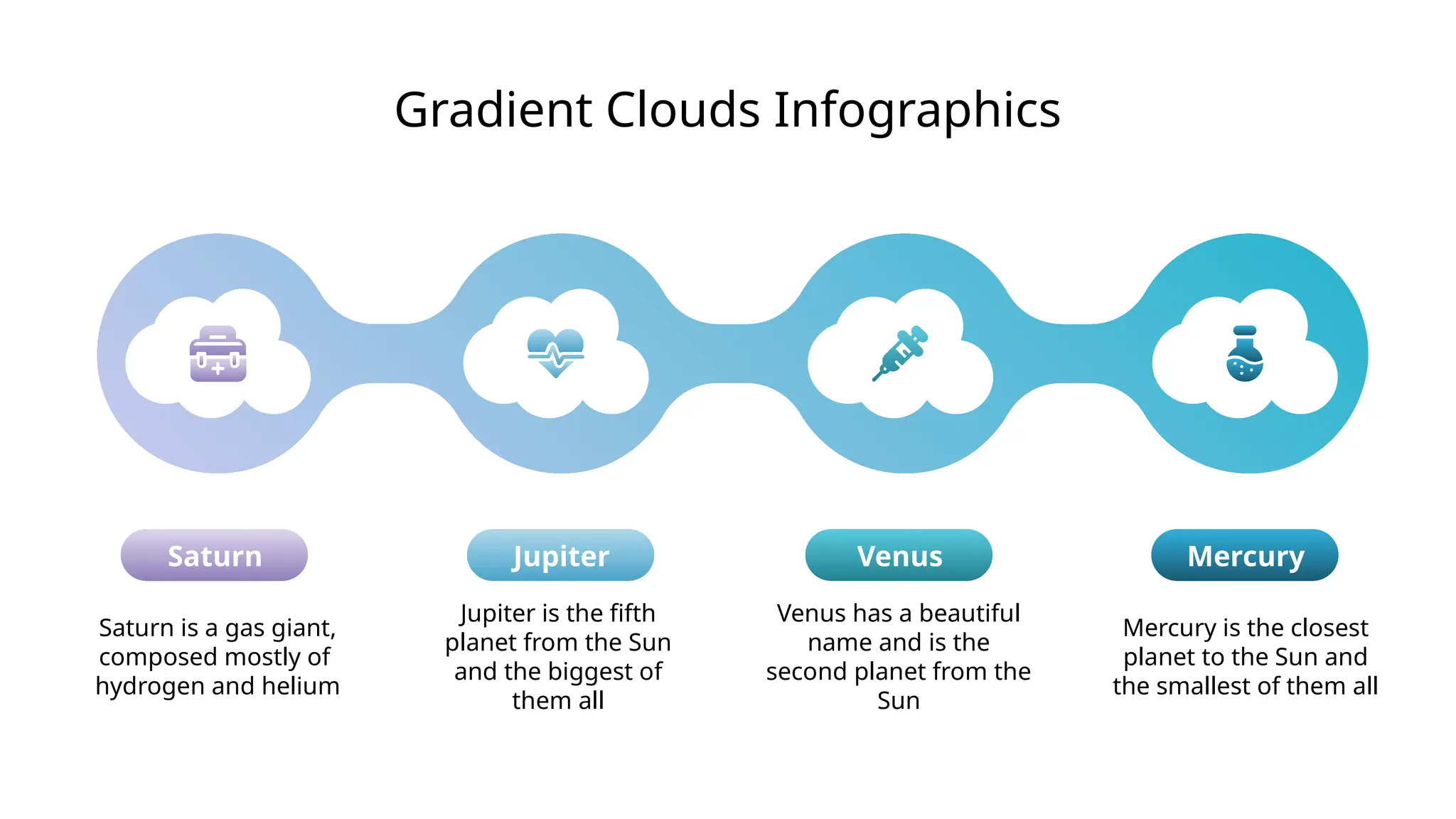 Gradient Clouds Infographics

Saturn

Saturn is a gas giant, composed mostly of hydrogen and helium

Jupiter

Jupiter is the fifth planet from the Sun and the biggest of them all

Venus

Venus has a beautiful name and is the second planet from the Sun

Mercury

Mercury is the closest planet to the Sun and the smallest of them all